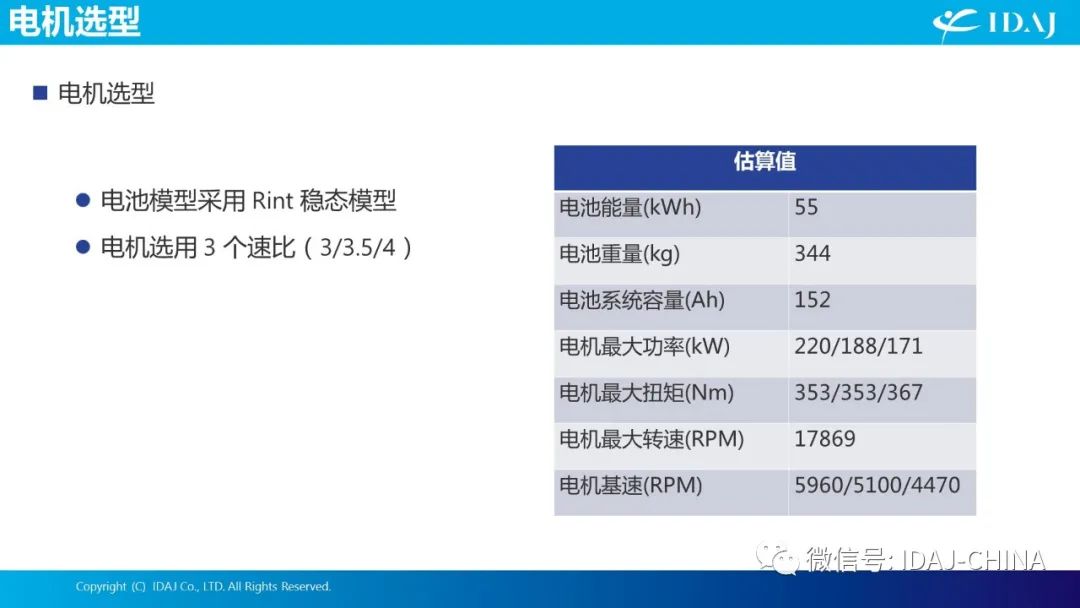 电机选型

IDAJ

■ 电机选型

● 电池模型采用 Rint 稳态模型

● 电机选用 3 个速比（3/3.5/4）

| 估算值 | |
|---|---|
| 电池能量(kWh) | 55 |
| 电池重量(kg) | 344 |
| 电池系统容量(Ah) | 152 |
| 电机最大功率(kW) | 220/188/171 |
| 电机最大扭矩(Nm) | 353/353/367 |
| 电机最大转速(RPM) | 17869 |
| 电机基速(RPM) | 5960/5100/4470 |

微信号: IDAJ-CHINA

Copyright (C) IDAJ Co., LTD. All Rights Reserved.